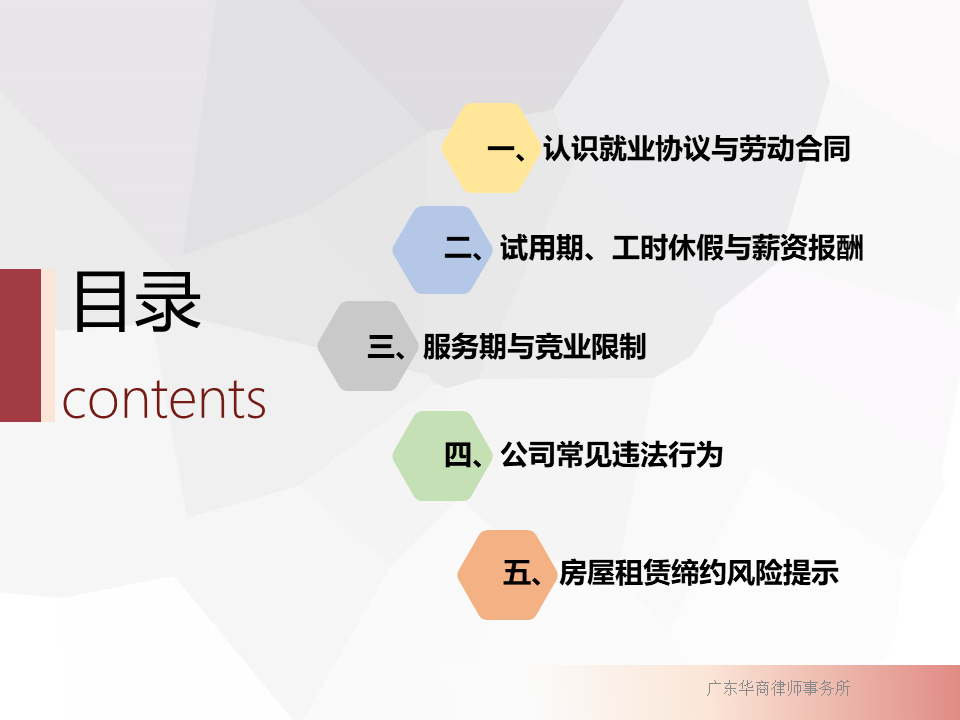 目录
contents

一、认识就业协议与劳动合同

二、试用期、工时休假与薪资报酬

三、服务期与竞业限制

四、公司常见违法行为

五、房屋租赁缔约风险提示

广东华商律师事务所